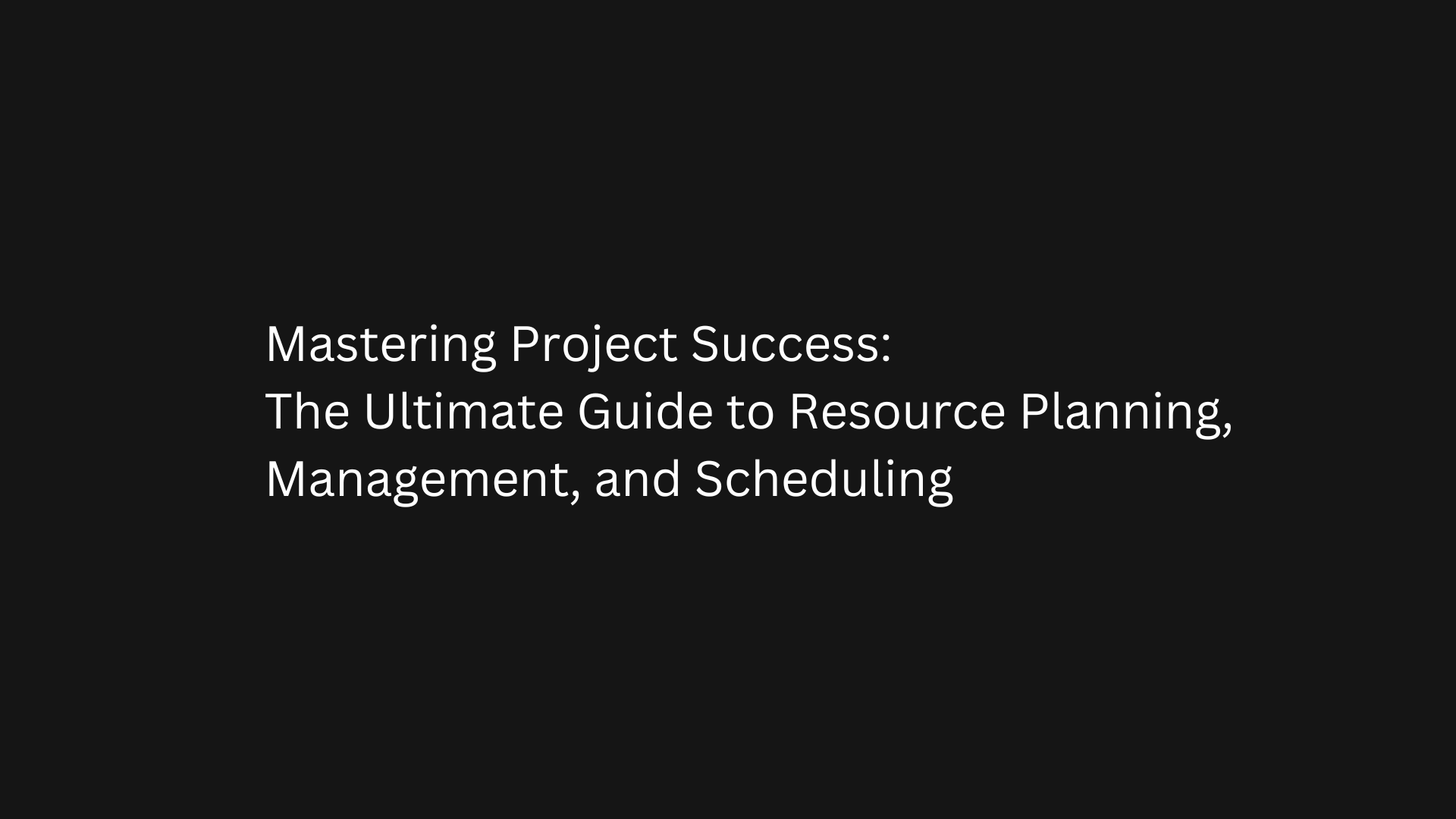 Mastering Project Success:
The Ultimate Guide to Resource Planning, Management, and Scheduling